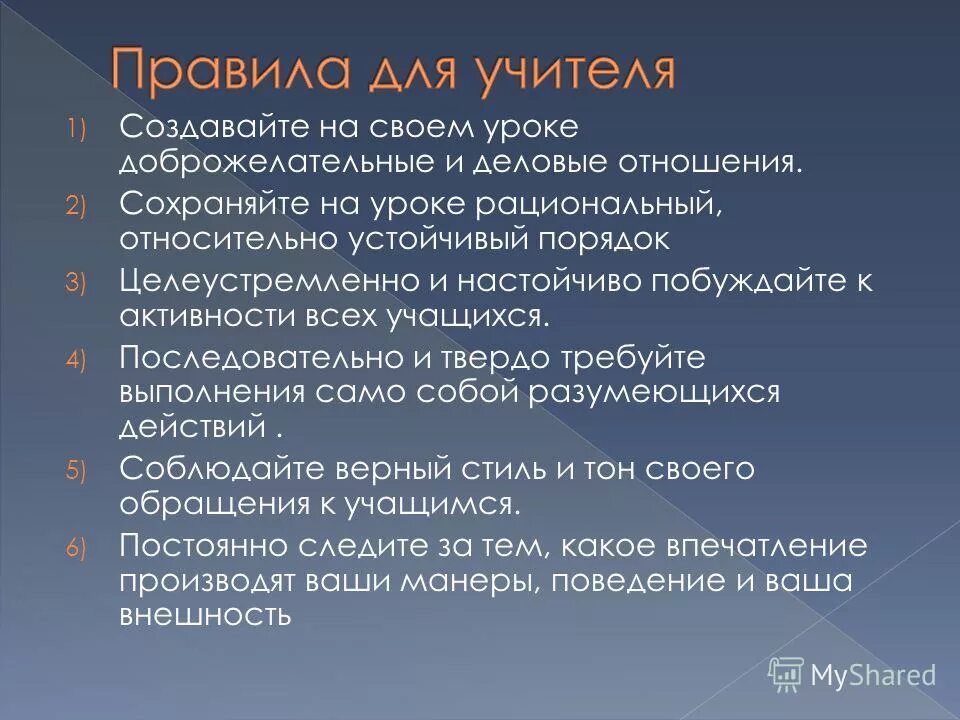 Правила для учителя

1) Создавайте на своем уроке доброжелательные и деловые отношения.

2) Сохраняйте на уроке рациональный, относительно устойчивый порядок

3) Целеустремленно и настойчиво побуждайте к активности всех учащихся.

4) Последовательно и твердо требуйте выполнения само собой разумеющихся действий .

5) Соблюдайте верный стиль и тон своего обращения к учащимся.

6) Постоянно следите за тем, какое впечатление производят ваши манеры, поведение и ваша внешность

MyShared